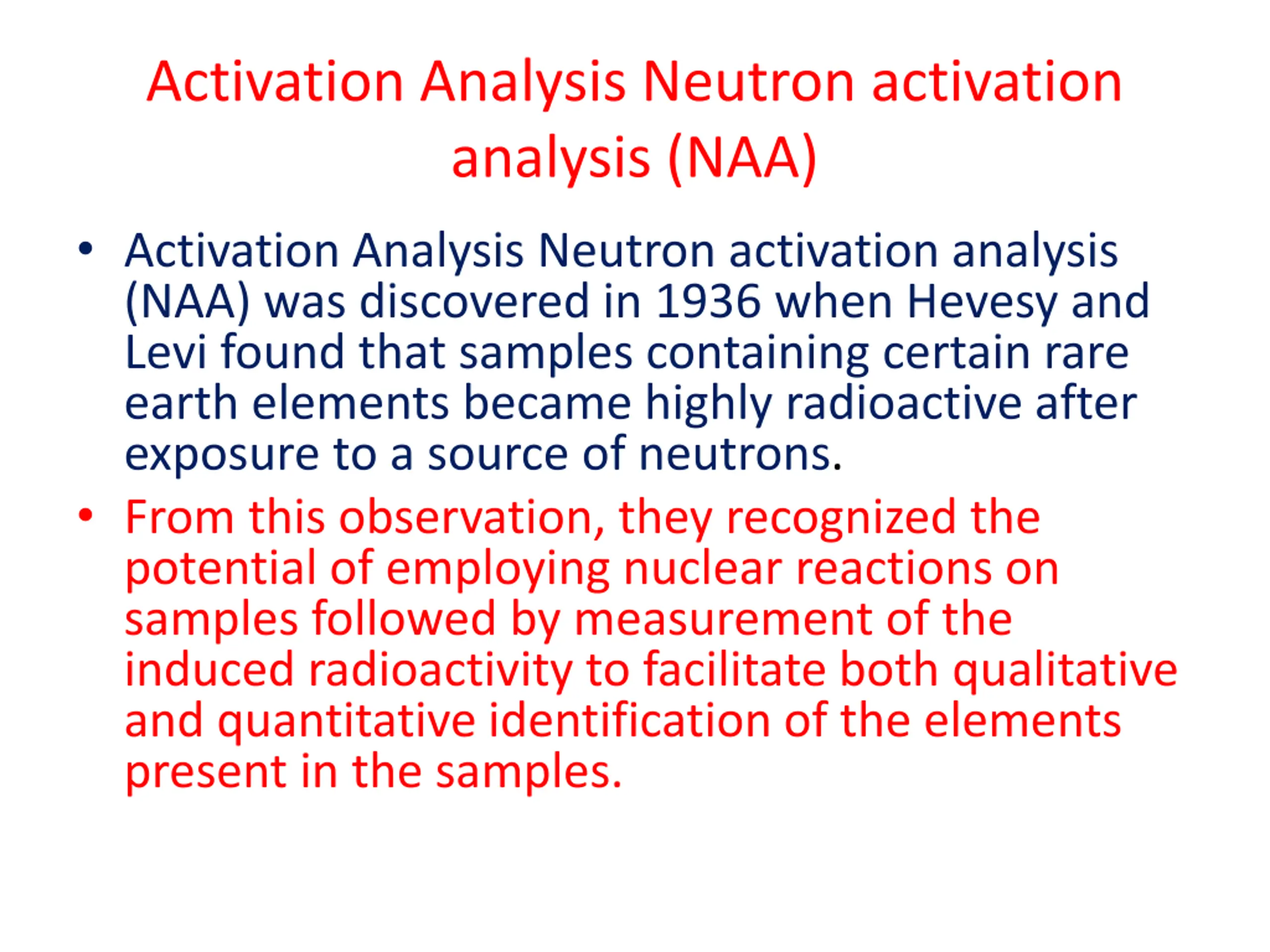 Activation Analysis Neutron activation analysis (NAA)

• Activation Analysis Neutron activation analysis (NAA) was discovered in 1936 when Hevesy and Levi found that samples containing certain rare earth elements became highly radioactive after exposure to a source of neutrons.

• From this observation, they recognized the potential of employing nuclear reactions on samples followed by measurement of the induced radioactivity to facilitate both qualitative and quantitative identification of the elements present in the samples.